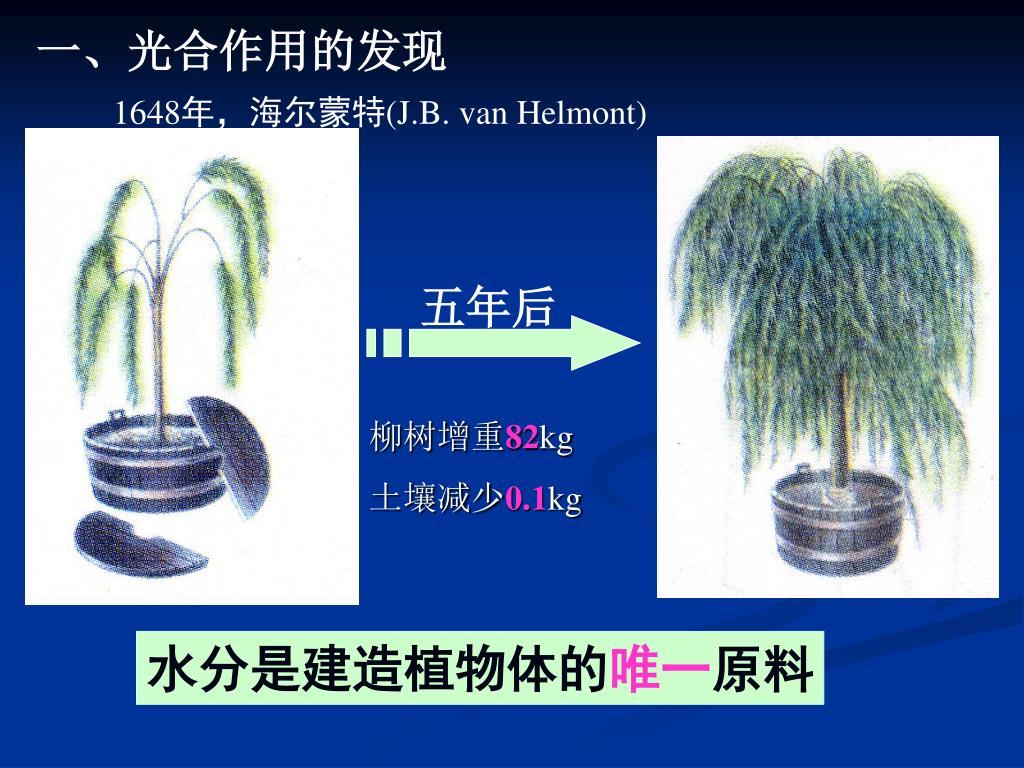 一、光合作用的发现

1648年，海尔蒙特(J.B. van Helmont)

五年后

柳树增重82kg

土壤减少0.1kg

水分是建造植物体的唯一原料